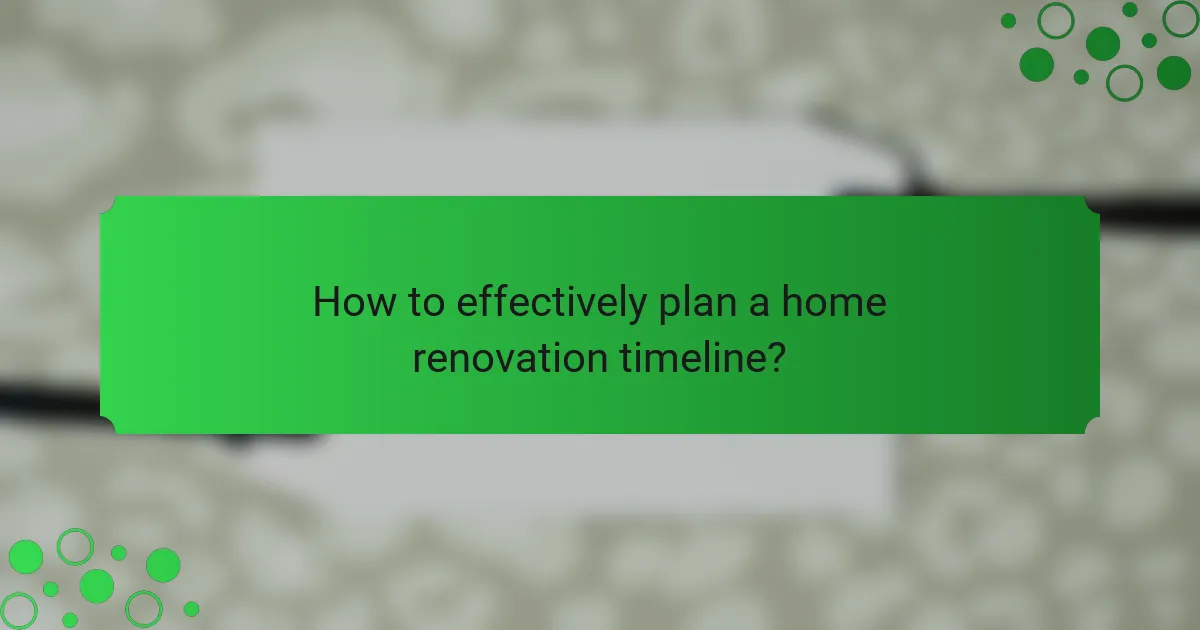 How to effectively plan a home renovation timeline?